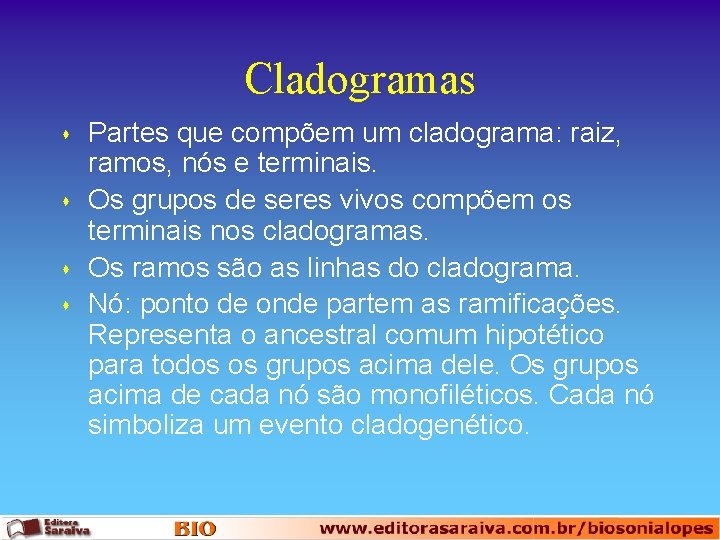 Cladogramas

- Partes que compõem um cladograma: raiz, ramos, nós e terminais.
- Os grupos de seres vivos compõem os terminais nos cladogramas.
- Os ramos são as linhas do cladograma.
- Nó: ponto de onde partem as ramificações. Representa o ancestral comum hipotético para todos os grupos acima dele. Os grupos acima de cada nó são monofiléticos. Cada nó simboliza um evento cladogenético.

Editora Saraiva BIO www.editorasaraiva.com.br/biosonialopes